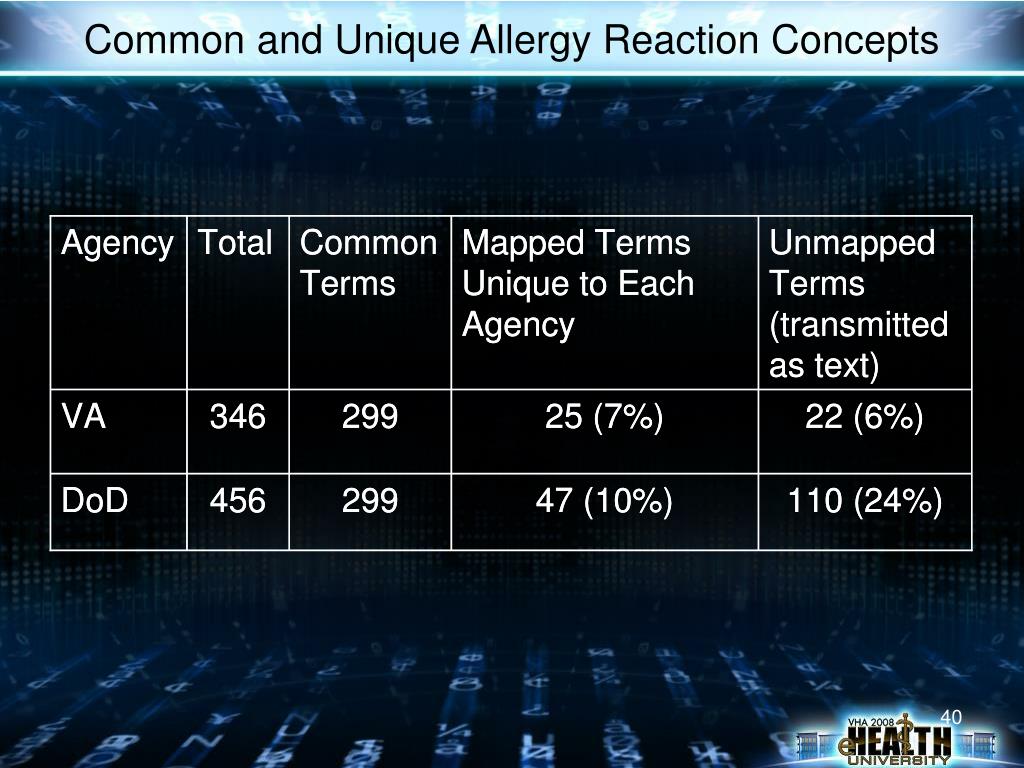 Common and Unique Allergy Reaction Concepts

| Agency | Total | Common Terms | Mapped Terms Unique to Each Agency | Unmapped Terms (transmitted as text) |
|---|---|---|---|---|
| VA | 346 | 299 | 25 (7%) | 22 (6%) |
| DoD | 456 | 299 | 47 (10%) | 110 (24%) |

40

VHA 2008 eHEALTH UNIVERSITY